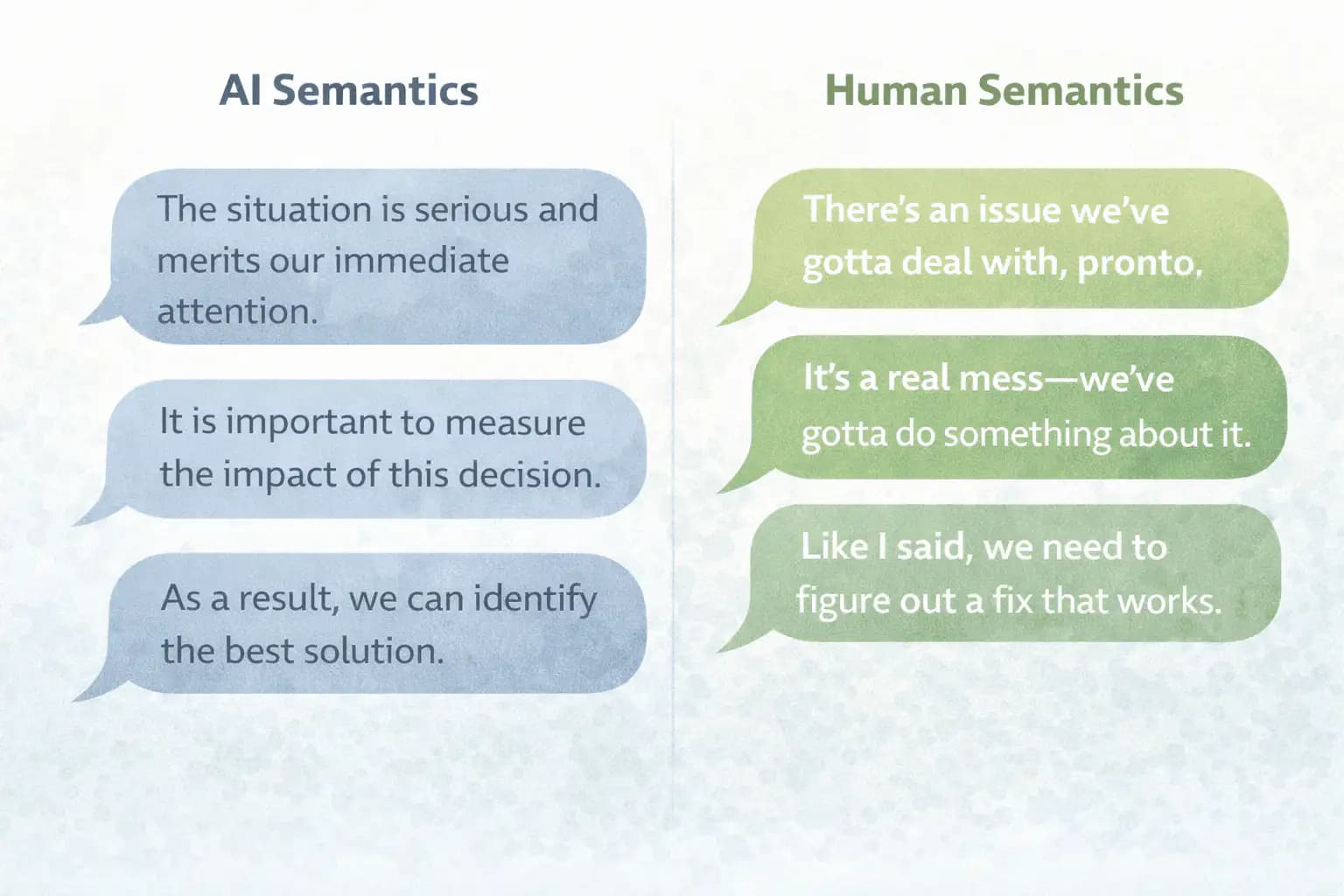 AI Semantics

The situation is serious and merits our immediate attention.

It is important to measure the impact of this decision.

As a result, we can identify the best solution.

Human Semantics

There's an issue we've gotta deal with, pronto.

It's a real mess—we've gotta do something about it.

Like I said, we need to figure out a fix that works.